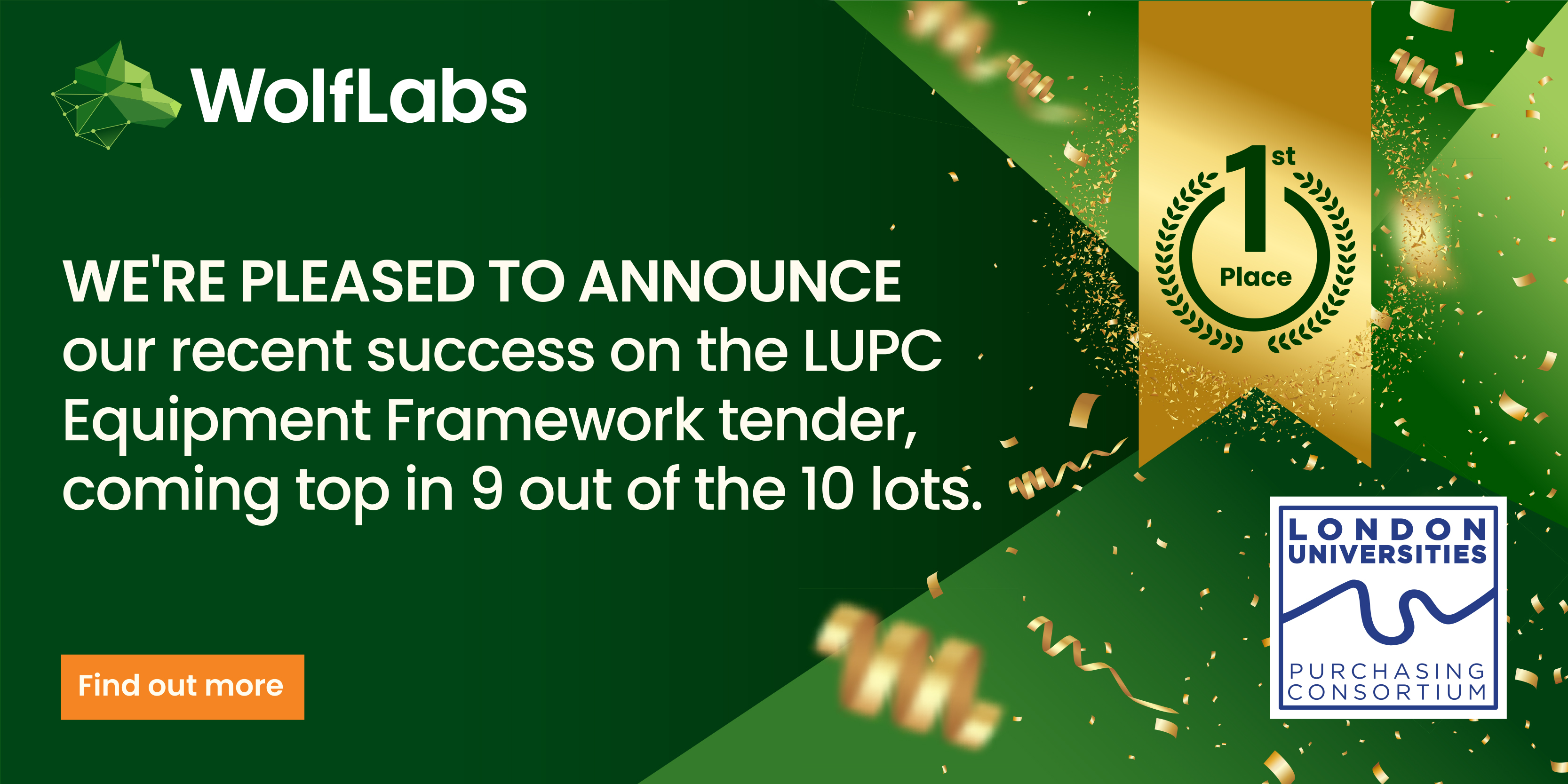 WolfLabs

WE'RE PLEASED TO ANNOUNCE our recent success on the LUPC Equipment Framework tender, coming top in 9 out of the 10 lots.

Find out more

1st Place

LONDON UNIVERSITIES PURCHASING CONSORTIUM